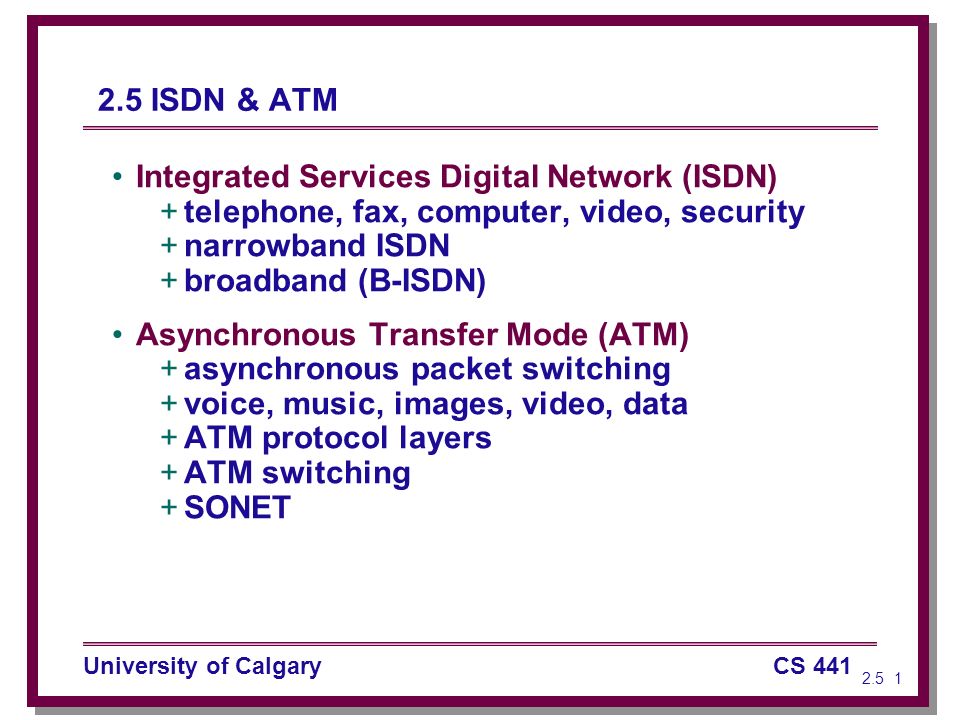 2.5 ISDN & ATM

• Integrated Services Digital Network (ISDN)
+ telephone, fax, computer, video, security
+ narrowband ISDN
+ broadband (B-ISDN)

• Asynchronous Transfer Mode (ATM)
+ asynchronous packet switching
+ voice, music, images, video, data
+ ATM protocol layers
+ ATM switching
+ SONET

University of Calgary

CS 441

2.5 1